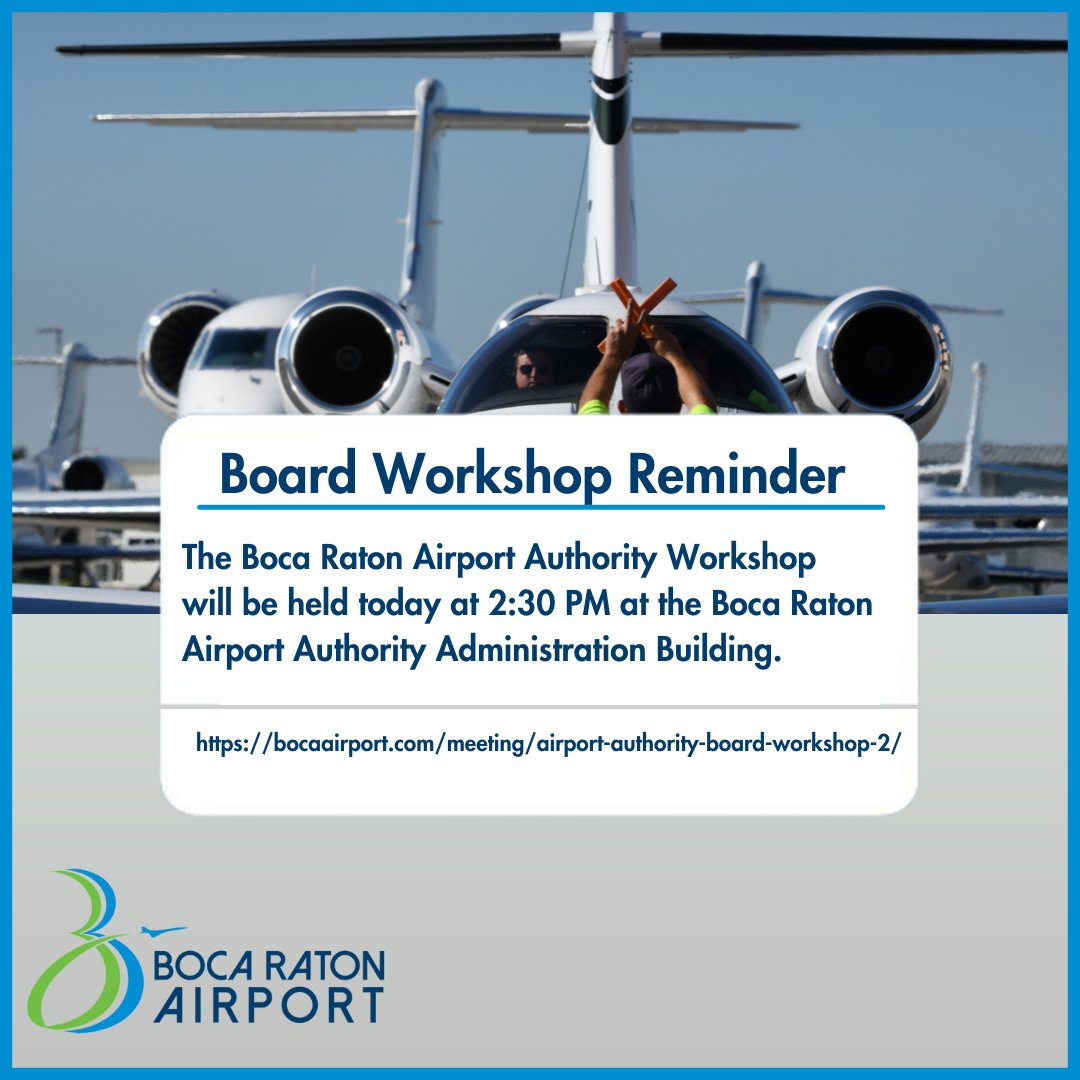 Board Workshop Reminder

The Boca Raton Airport Authority Workshop will be held today at 2:30 PM at the Boca Raton Airport Authority Administration Building.

https://bocaairport.com/meeting/airport-authority-board-workshop-2/

BOCA RATON AIRPORT